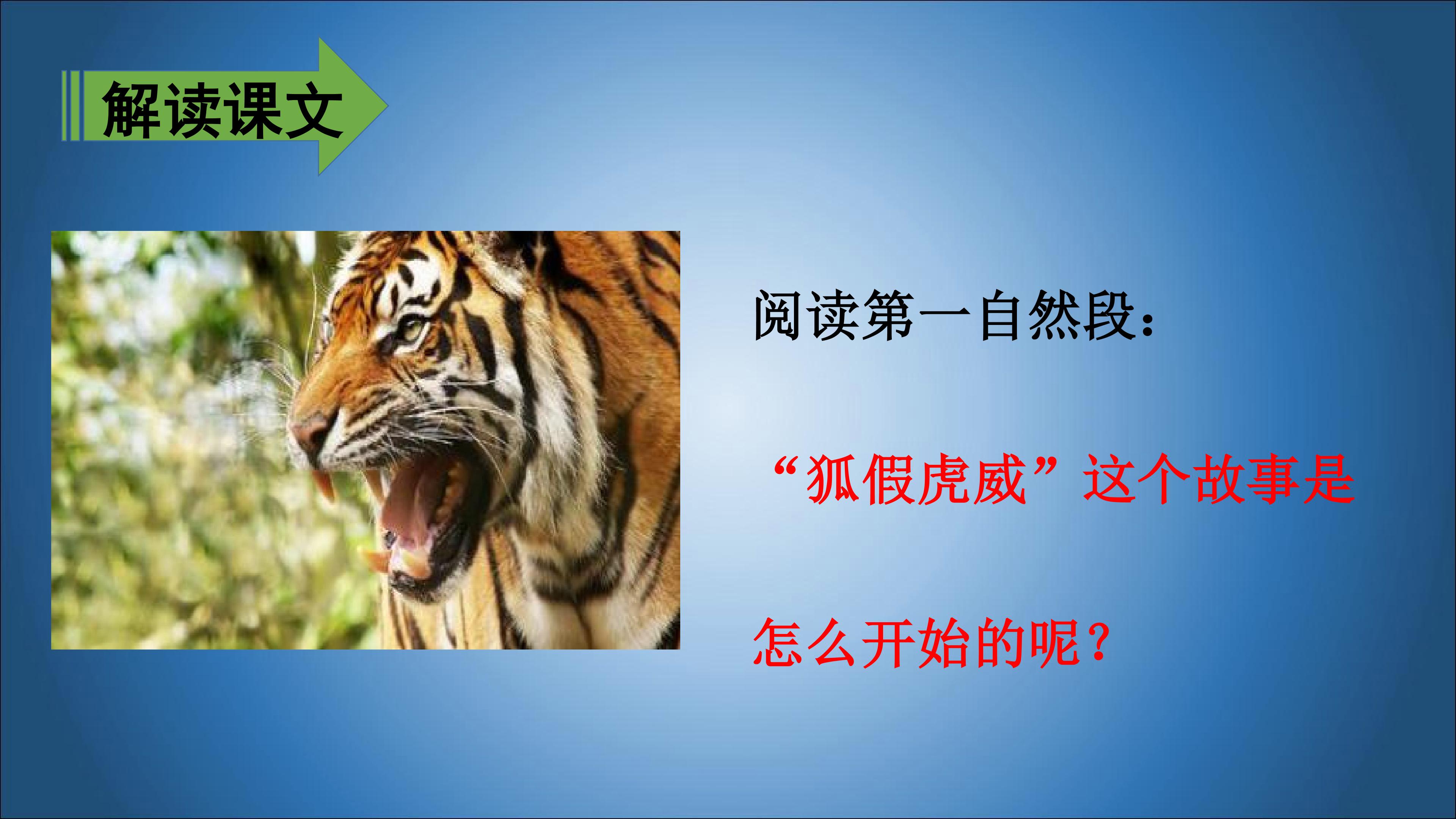 解读课文

阅读第一自然段：

“狐假虎威”这个故事是怎么开始的呢？